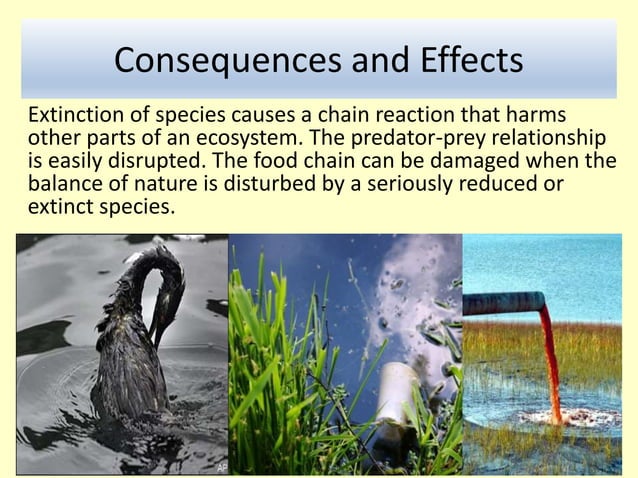 Consequences and Effects

Extinction of species causes a chain reaction that harms other parts of an ecosystem. The predator-prey relationship is easily disrupted. The food chain can be damaged when the balance of nature is disturbed by a seriously reduced or extinct species.

AP